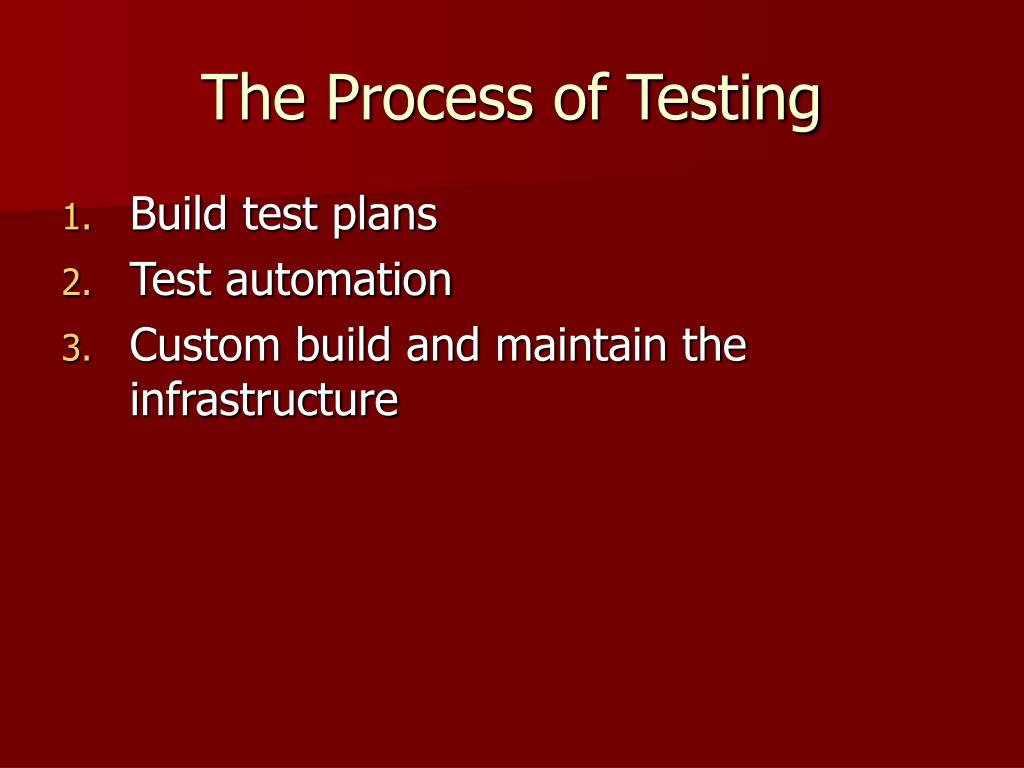 The Process of Testing

1. Build test plans
2. Test automation
3. Custom build and maintain the infrastructure